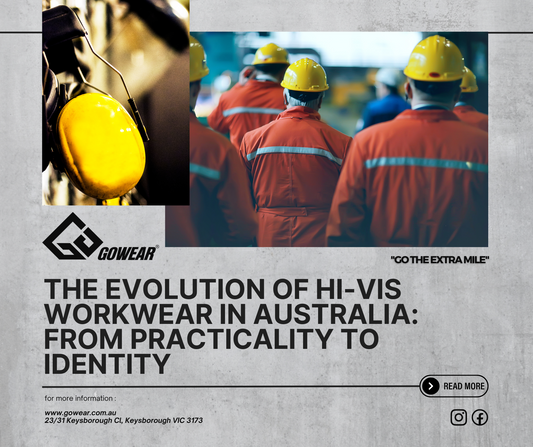 GOWEAR®

"GO THE EXTRA MILE"

THE EVOLUTION OF HI-VIS WORKWEAR IN AUSTRALIA: FROM PRACTICALITY TO IDENTITY

READ MORE

for more information :

www.gowear.com.au
23/31 Keysborough Cl, Keysborough VIC 3173